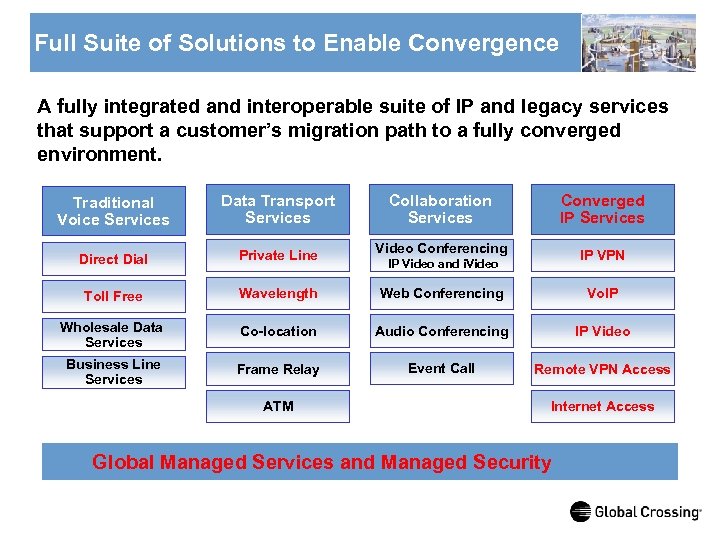 Full Suite of Solutions to Enable Convergence

A fully integrated and interoperable suite of IP and legacy services that support a customer's migration path to a fully converged environment.

Traditional Voice Services

Direct Dial

Toll Free

Wholesale Data Services

Business Line Services

Data Transport Services

Private Line

Wavelength

Co-location

Frame Relay

ATM

Collaboration Services

Video Conferencing IP Video and iVideo

Web Conferencing

Audio Conferencing

Event Call

Converged IP Services

IP VPN

VoIP

IP Video

Remote VPN Access

Internet Access

Global Managed Services and Managed Security

Global Crossing